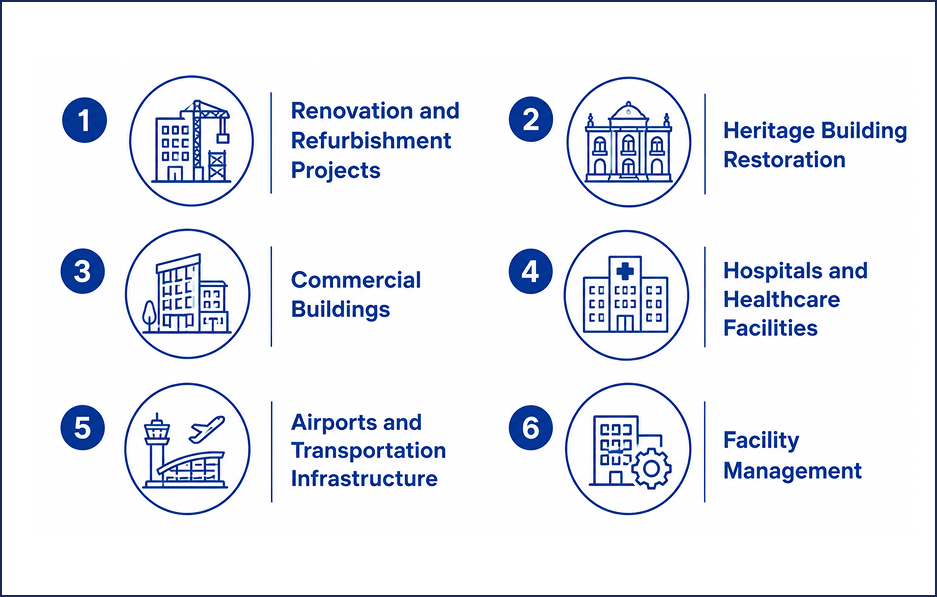 1
Renovation and Refurbishment Projects

2
Heritage Building Restoration

3
Commercial Buildings

4
Hospitals and Healthcare Facilities

5
Airports and Transportation Infrastructure

6
Facility Management